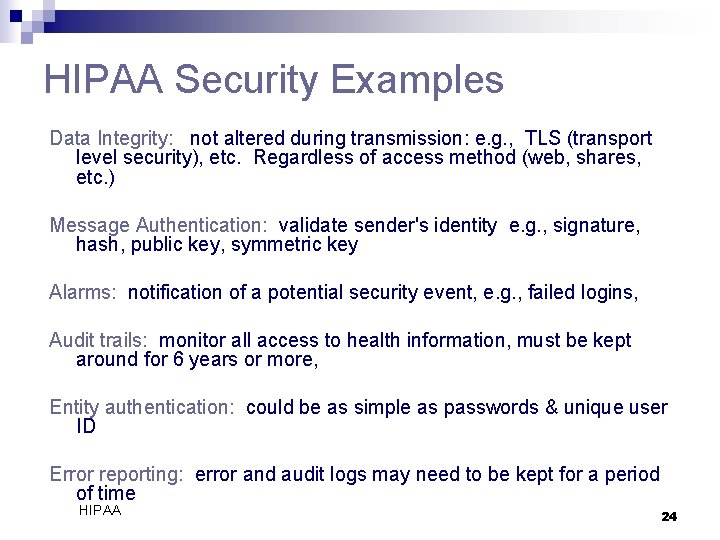 HIPAA Security Examples

Data Integrity: not altered during transmission: e.g., TLS (transport level security), etc. Regardless of access method (web, shares, etc.)

Message Authentication: validate sender's identity e.g., signature, hash, public key, symmetric key

Alarms: notification of a potential security event, e.g., failed logins,

Audit trails: monitor all access to health information, must be kept around for 6 years or more,

Entity authentication: could be as simple as passwords & unique user ID

Error reporting: error and audit logs may need to be kept for a period of time

HIPAA

24